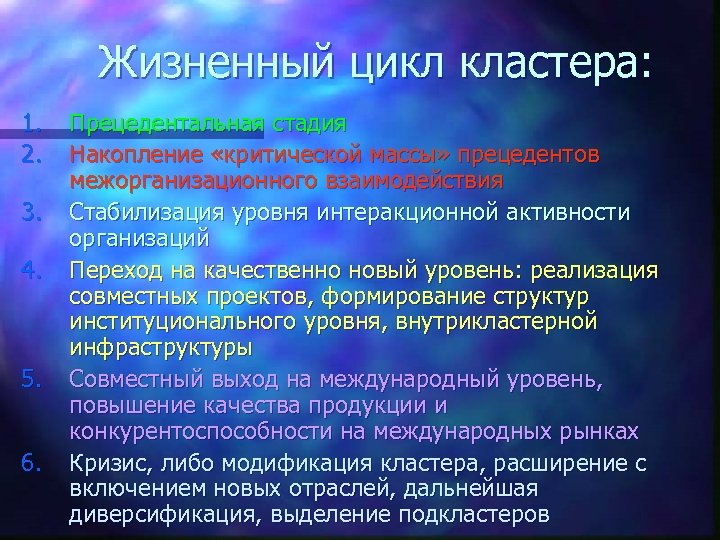 Жизненный цикл кластера:

1. Прецедентальная стадия
2. Накопление «критической массы» прецедентов межорганизационного взаимодействия
3. Стабилизация уровня интеракционной активности организаций
4. Переход на качественно новый уровень: реализация совместных проектов, формирование структур институционального уровня, внутрикластерной инфраструктуры
5. Совместный выход на международный уровень, повышение качества продукции и конкурентоспособности на международных рынках
6. Кризис, либо модификация кластера, расширение с включением новых отраслей, дальнейшая диверсификация, выделение подкластеров